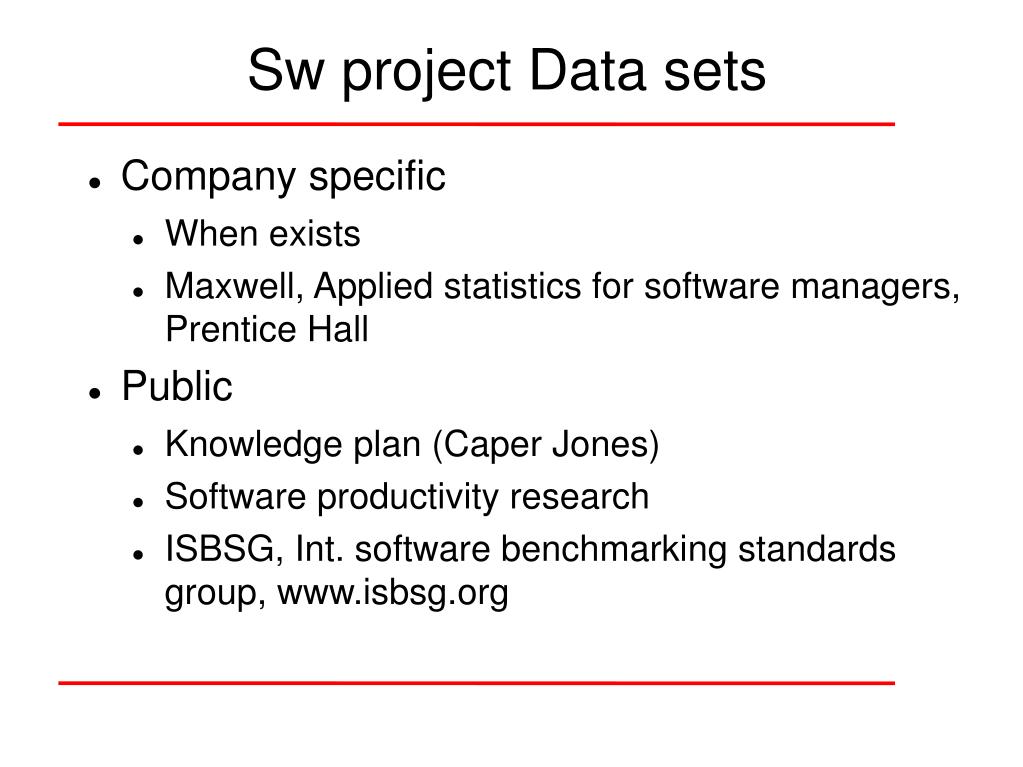 Sw project Data sets

- Company specific
  - When exists
  - Maxwell, Applied statistics for software managers, Prentice Hall
- Public
  - Knowledge plan (Caper Jones)
  - Software productivity research
  - ISBSG, Int. software benchmarking standards group, www.isbsg.org